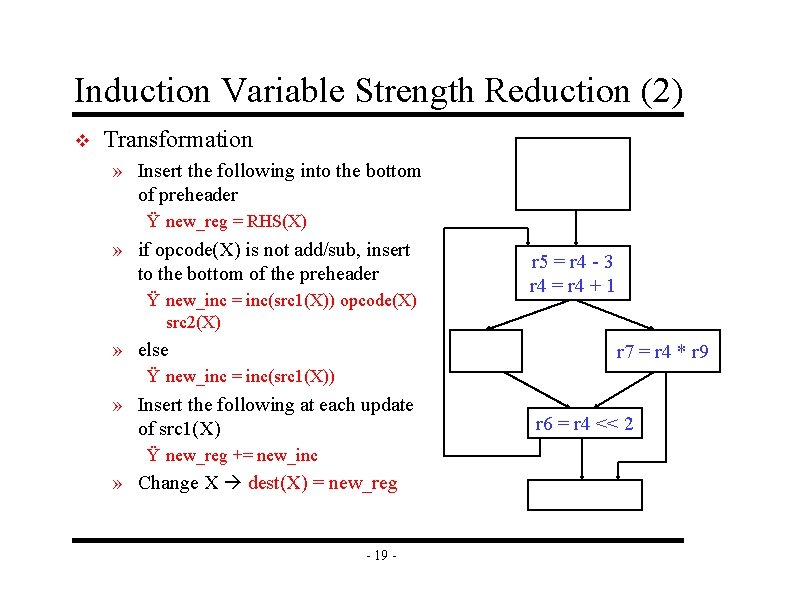 Induction Variable Strength Reduction (2)

❖ Transformation

» Insert the following into the bottom of preheader

Ÿ new_reg = RHS(X)

» if opcode(X) is not add/sub, insert to the bottom of the preheader

Ÿ new_inc = inc(src1(X)) opcode(X) src2(X)

» else

Ÿ new_inc = inc(src1(X))

» Insert the following at each update of src1(X)

Ÿ new_reg += new_inc

» Change X → dest(X) = new_reg

r5 = r4 - 3
r4 = r4 + 1

r7 = r4 * r9

r6 = r4 << 2

- 19 -